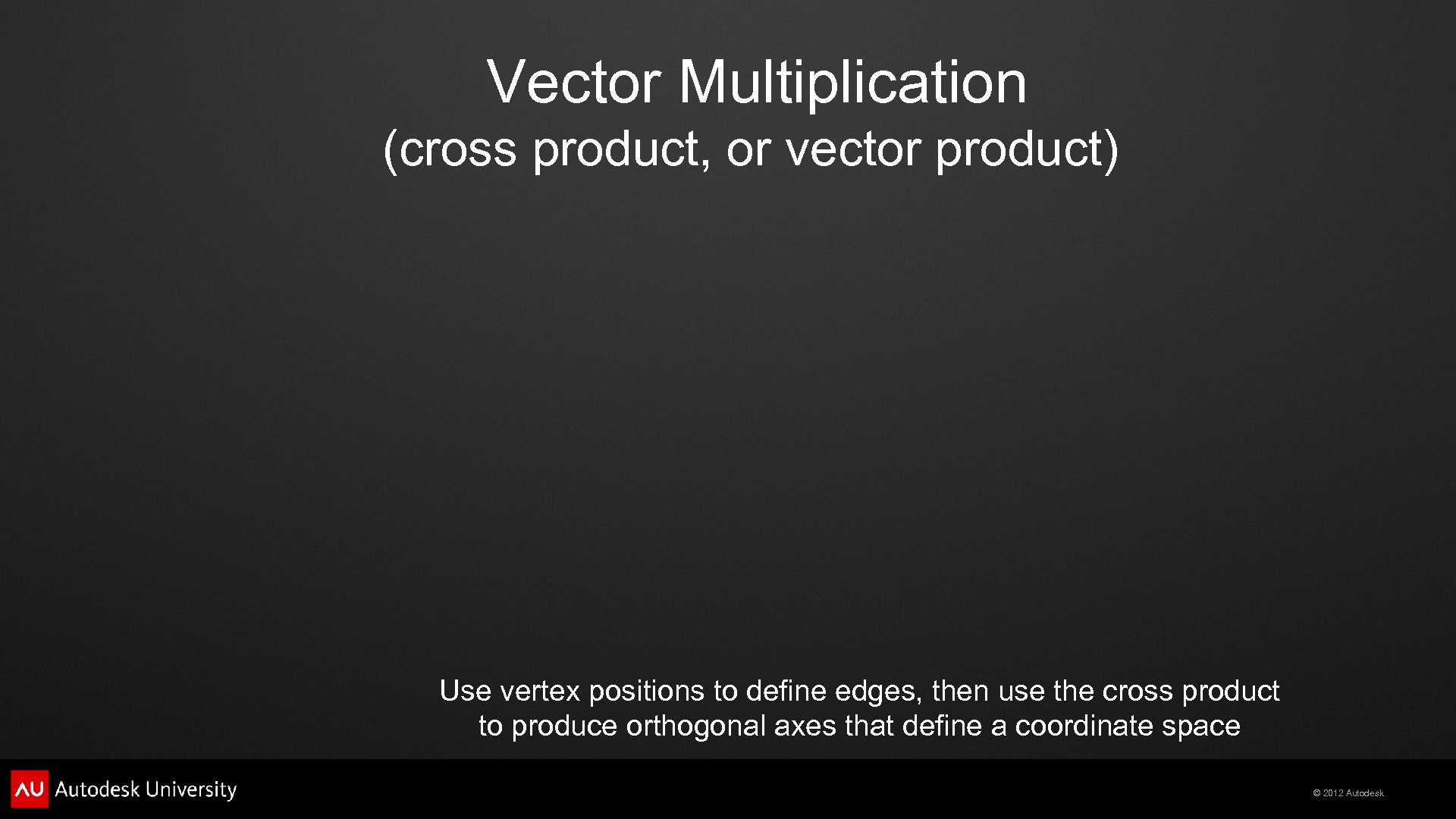 Vector Multiplication

(cross product, or vector product)

Use vertex positions to define edges, then use the cross product to produce orthogonal axes that define a coordinate space

AU Autodesk University

© 2012 Autodesk